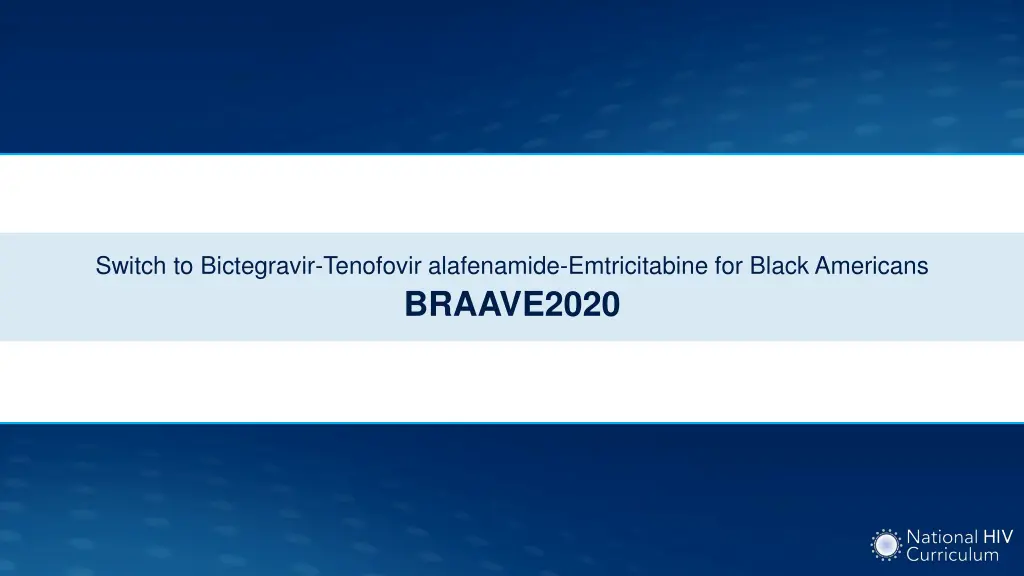 Switch to Bictegravir-Tenofovir alafenamide-Emtricitabine for Black Americans

BRAAVE2020

National HIV Curriculum